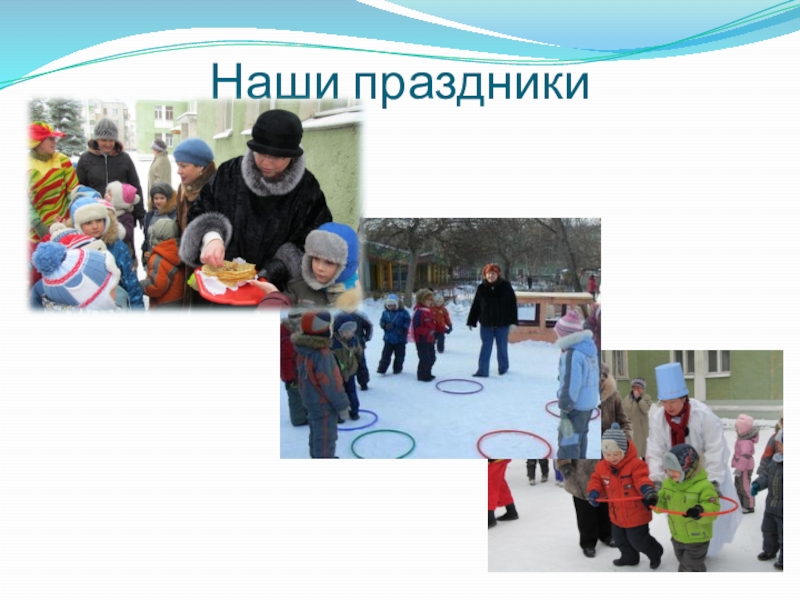 Наши праздники